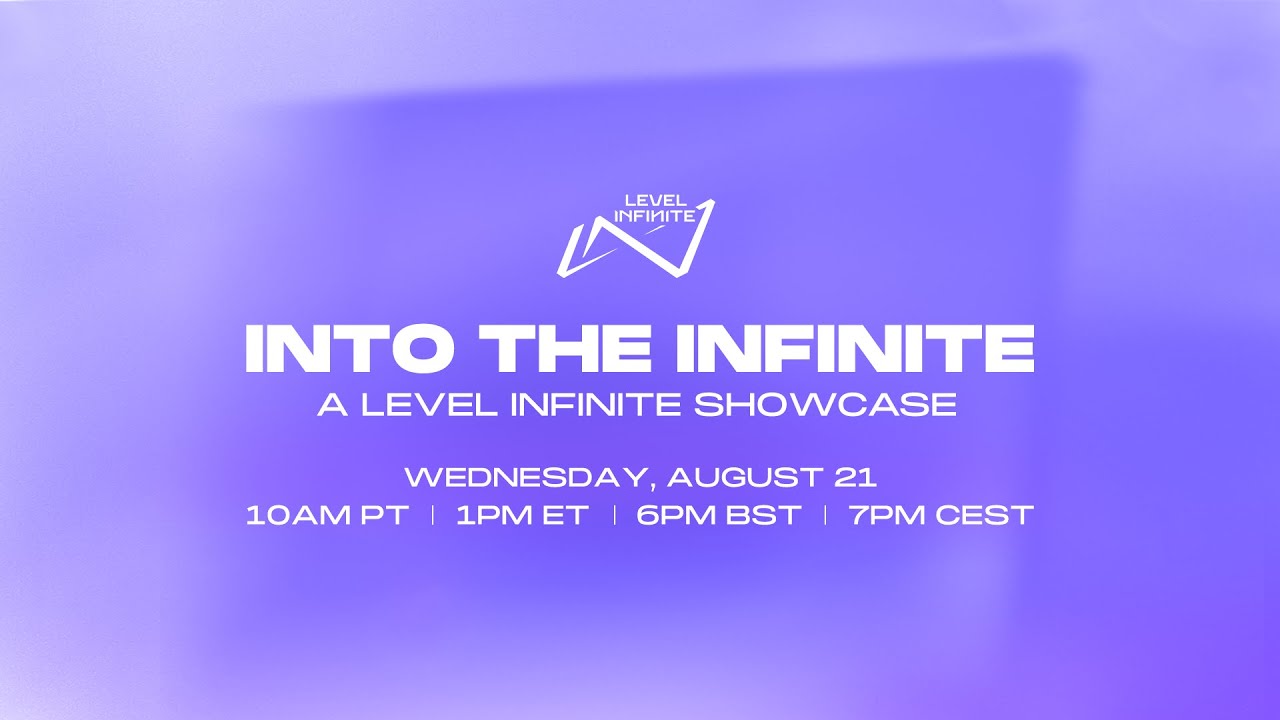 LEVEL INFINITE

INTO THE INFINITE
A LEVEL INFINITE SHOWCASE

WEDNESDAY, AUGUST 21
10AM PT | 1PM ET | 6PM BST | 7PM CEST